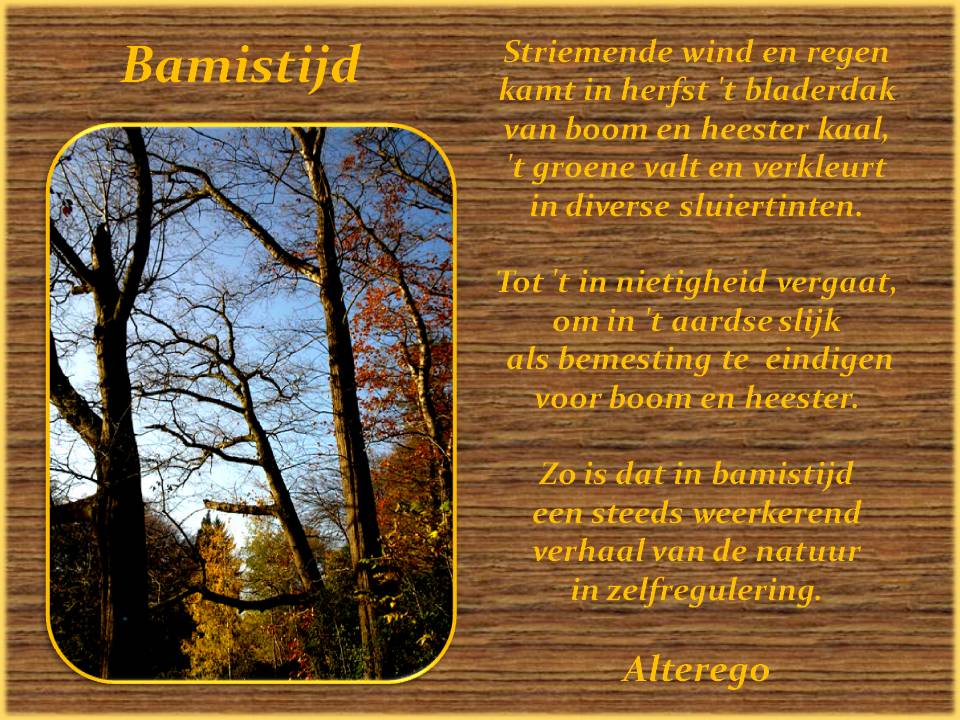 Bamistijd

Striemende wind en regen
kamt in herfst 't bladerdak
van boom en heester kaal,
't groene valt en verkleurt
in diverse sluiertinten.

Tot 't in nietigheid vergaat,
om in 't aardse slijk
als bemesting te eindigen
voor boom en heester.

Zo is dat in bamistijd
een steeds weerkerend
verhaal van de natuur
in zelfregulering.

Alterego